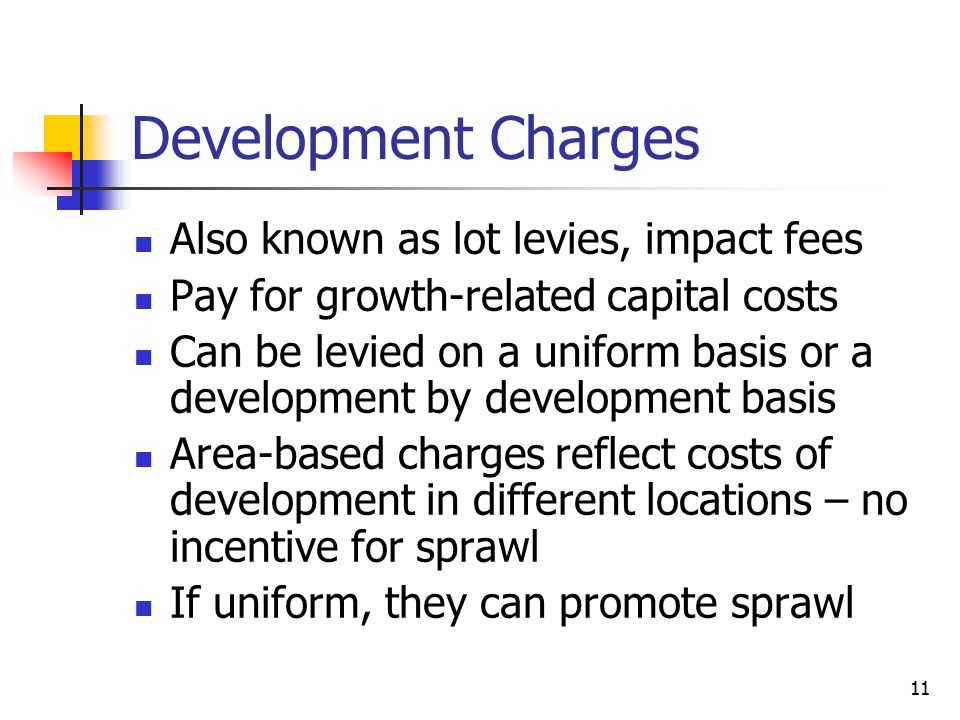 Development Charges

- Also known as lot levies, impact fees
- Pay for growth-related capital costs
- Can be levied on a uniform basis or a development by development basis
- Area-based charges reflect costs of development in different locations – no incentive for sprawl
- If uniform, they can promote sprawl

11